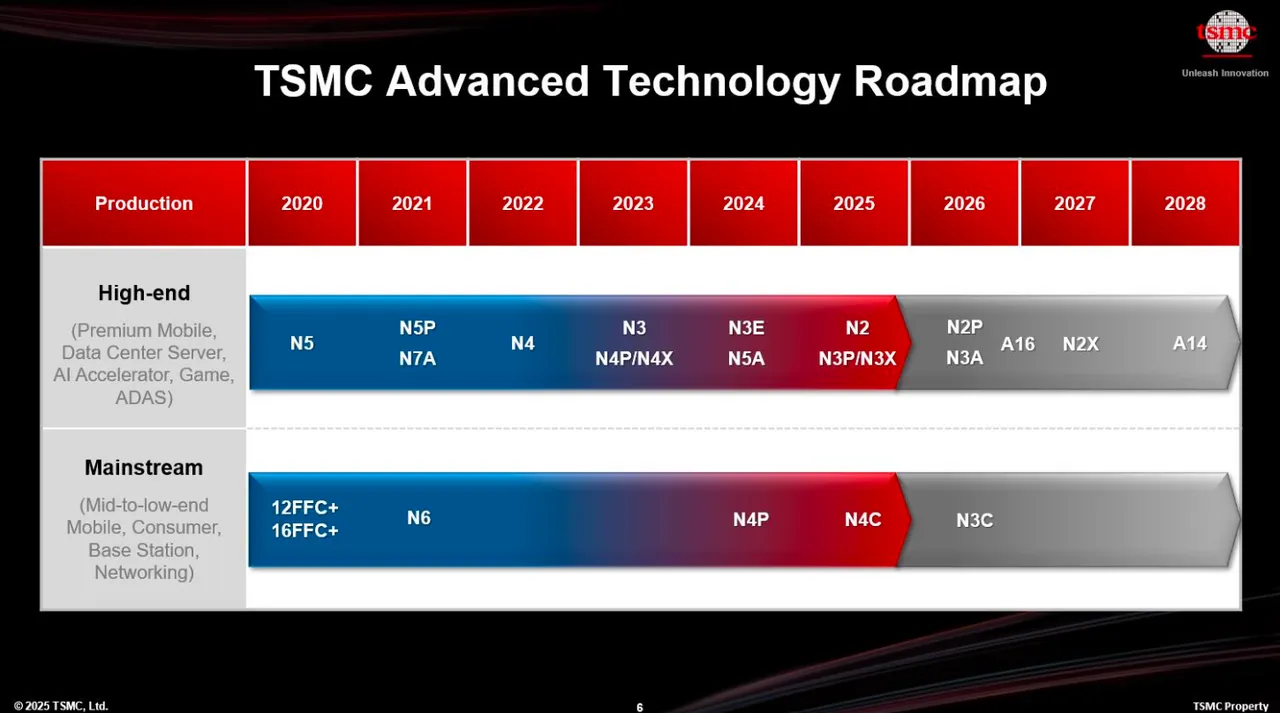 tsmc
Unleash Innovation

TSMC Advanced Technology Roadmap

| Production | 2020 | 2021 | 2022 | 2023 | 2024 | 2025 | 2026 | 2027 | 2028 |
|---|---|---|---|---|---|---|---|---|---|
| High-end (Premium Mobile, Data Center Server, AI Accelerator, Game, ADAS) | N5 | N5P N7A | N4 | N3 N4P/N4X | N3E N5A | N2 N3P/N3X | N2P N3A A16 | N2X | A14 |
| Mainstream (Mid-to-low-end Mobile, Consumer, Base Station, Networking) | 12FFC+ 16FFC+ | N6 | | | N4P | N4C | N3C | | |

© 2025 TSMC, Ltd.
6
TSMC Property